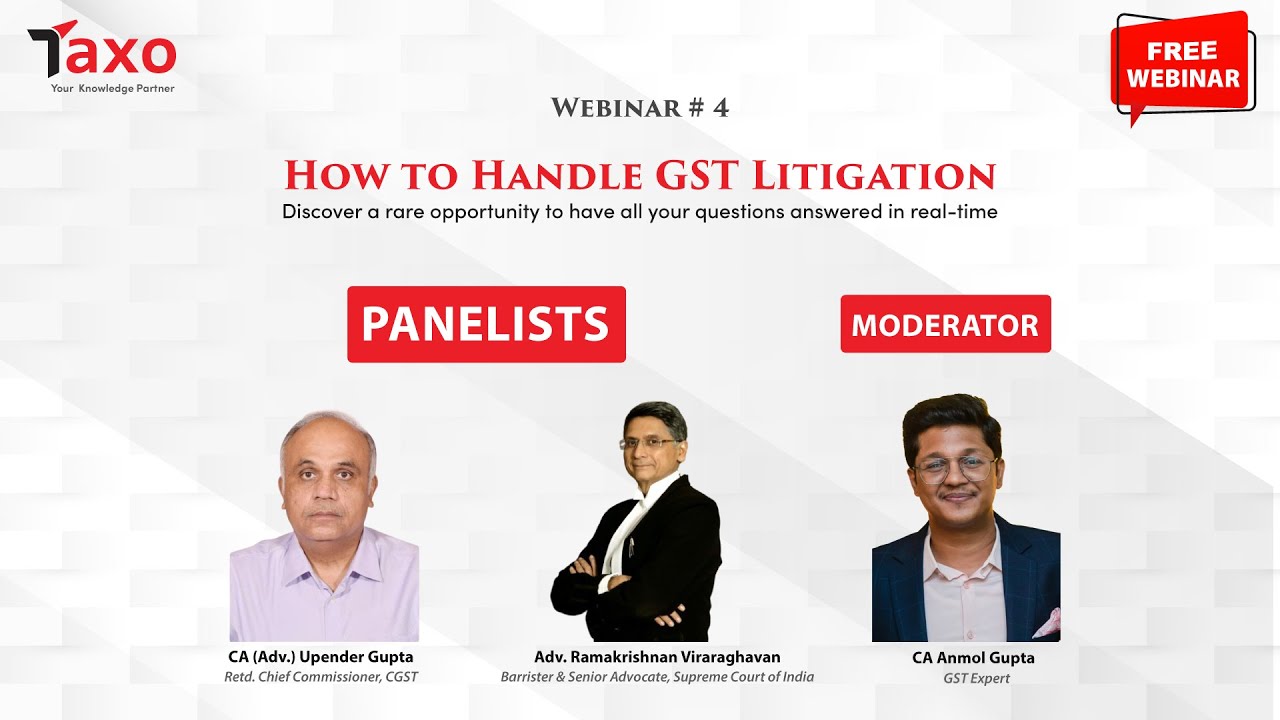 Taxo
Your Knowledge Partner

FREE WEBINAR

WEBINAR # 4

HOW TO HANDLE GST LITIGATION

Discover a rare opportunity to have all your questions answered in real-time

PANELISTS

MODERATOR

CA (Adv.) Upender Gupta
Retd. Chief Commissioner, CGST

Adv. Ramakrishnan Viraraghavan
Barrister & Senior Advocate, Supreme Court of India

CA Anmol Gupta
GST Expert